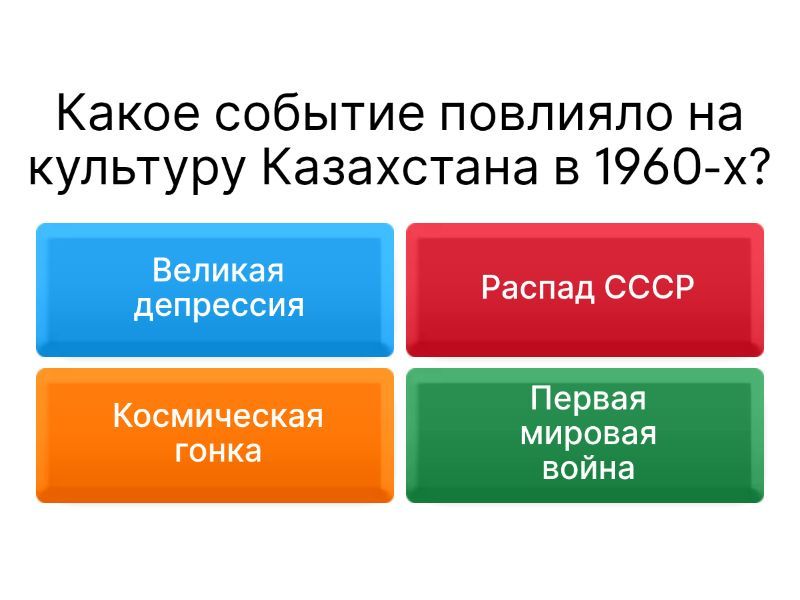 Какое событие повлияло на культуру Казахстана в 1960-х?

Великая депрессия

Распад СССР

Космическая гонка

Первая мировая война